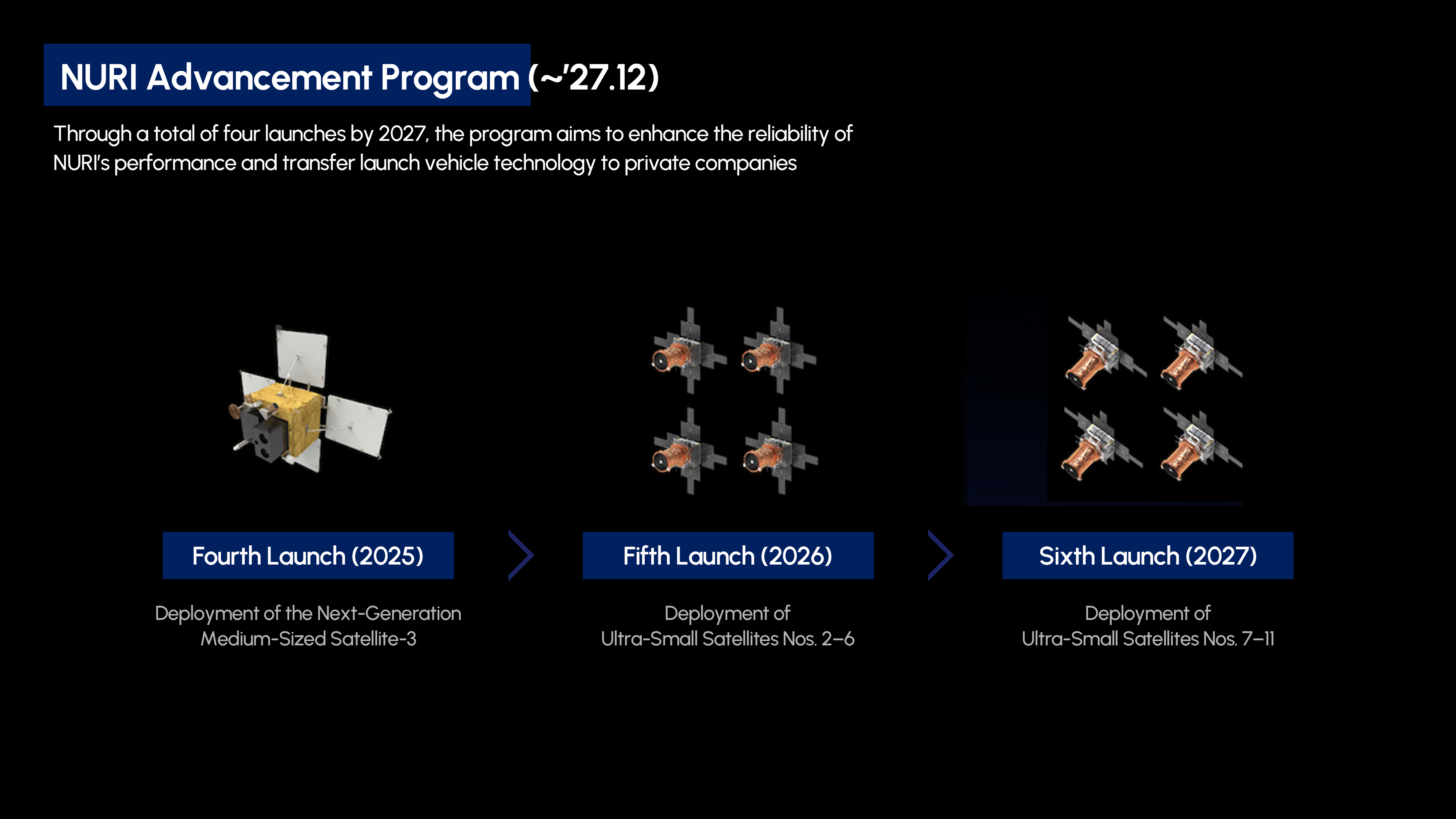 NURI Advancement Program (~'27.12)

Through a total of four launches by 2027, the program aims to enhance the reliability of NURI's performance and transfer launch vehicle technology to private companies

Fourth Launch (2025)

Deployment of the Next-Generation Medium-Sized Satellite-3

Fifth Launch (2026)

Deployment of Ultra-Small Satellites Nos. 2–6

Sixth Launch (2027)

Deployment of Ultra-Small Satellites Nos. 7–11